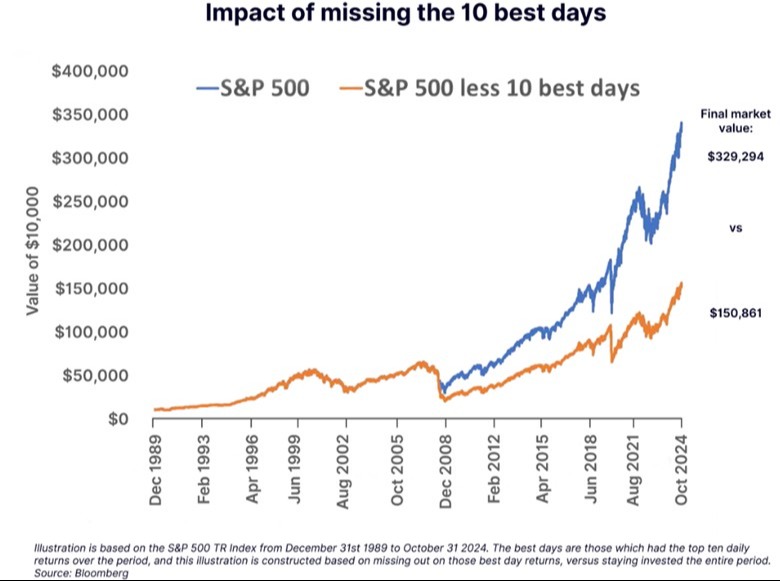 Impact of missing the 10 best days

S&P 500
S&P 500 less 10 best days

Value of $10,000

$400,000
$350,000
$300,000
$250,000
$200,000
$150,000
$100,000
$50,000
$0

Dec 1989
Feb 1993
Apr 1996
Jun 1999
Aug 2002
Oct 2005
Dec 2008
Feb 2012
Apr 2015
Jun 2018
Aug 2021
Oct 2024

Final market value:

$329,294

vs

$150,861

Illustration is based on the S&P 500 TR Index from December 31st 1989 to October 31 2024. The best days are those which had the top ten daily returns over the period, and this illustration is constructed based on missing out on those best day returns, versus staying invested the entire period.
Source: Bloomberg